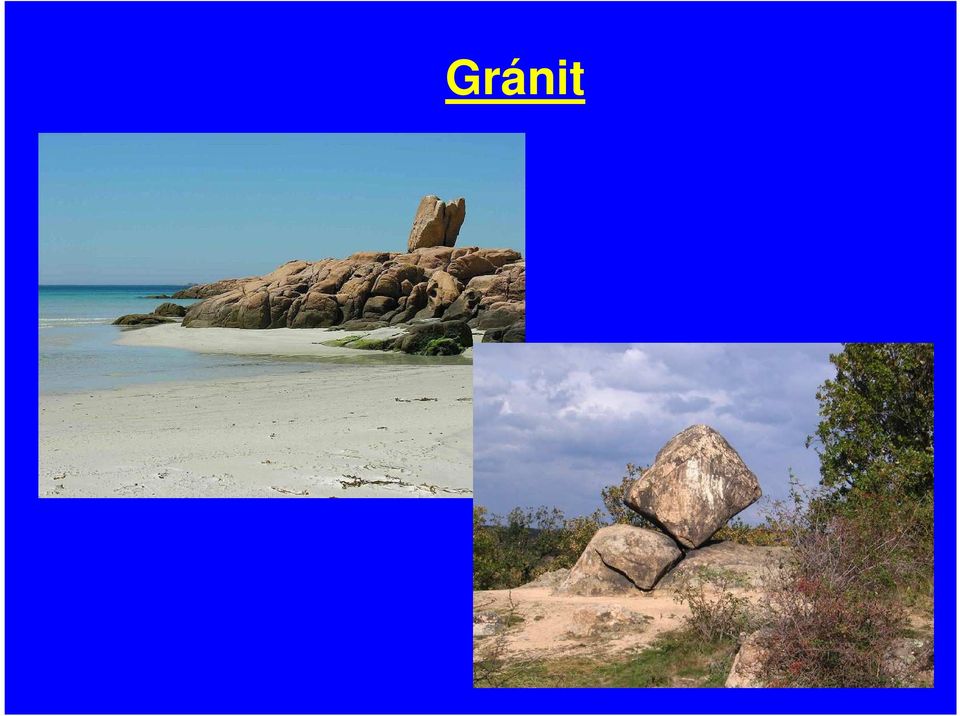 Gránit